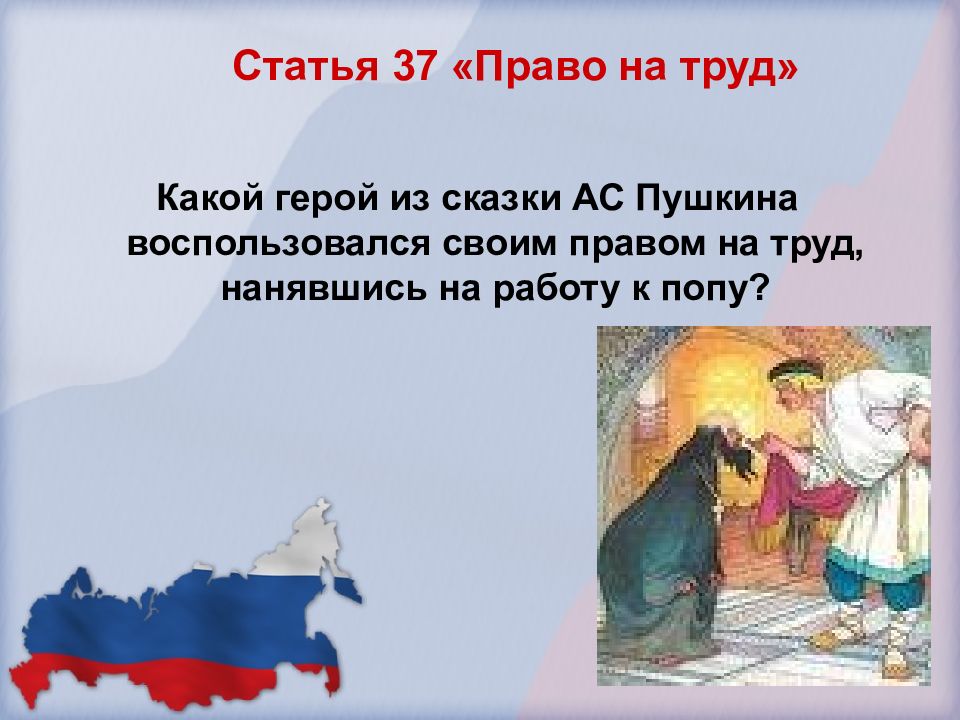 Статья 37 «Право на труд»

Какой герой из сказки АС Пушкина воспользовался своим правом на труд, нанявшись на работу к попу?